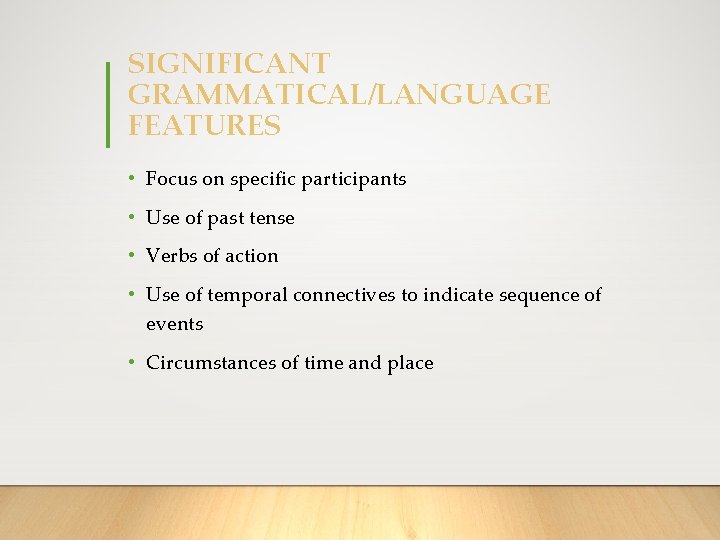 SIGNIFICANT GRAMMATICAL/LANGUAGE FEATURES

• Focus on specific participants
• Use of past tense
• Verbs of action
• Use of temporal connectives to indicate sequence of events
• Circumstances of time and place